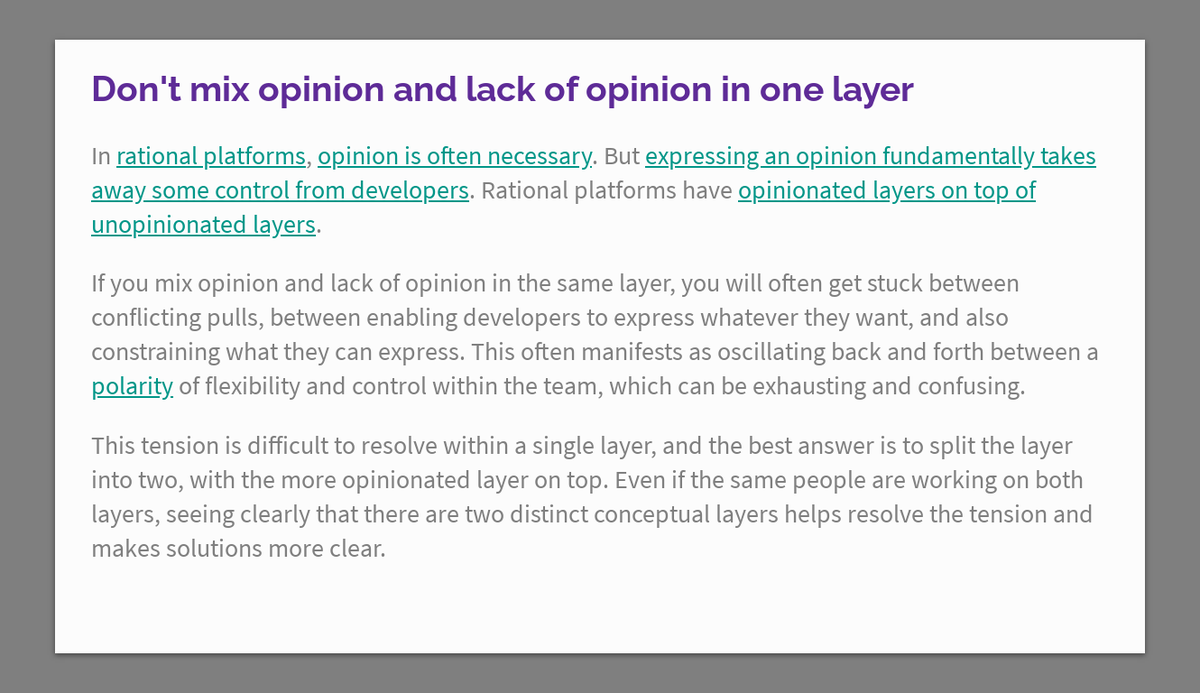 Don't mix opinion and lack of opinion in one layer

In rational platforms, opinion is often necessary. But expressing an opinion fundamentally takes away some control from developers. Rational platforms have opinionated layers on top of unopinionated layers.

If you mix opinion and lack of opinion in the same layer, you will often get stuck between conflicting pulls, between enabling developers to express whatever they want, and also constraining what they can express. This often manifests as oscillating back and forth between a polarity of flexibility and control within the team, which can be exhausting and confusing.

This tension is difficult to resolve within a single layer, and the best answer is to split the layer into two, with the more opinionated layer on top. Even if the same people are working on both layers, seeing clearly that there are two distinct conceptual layers helps resolve the tension and makes solutions more clear.